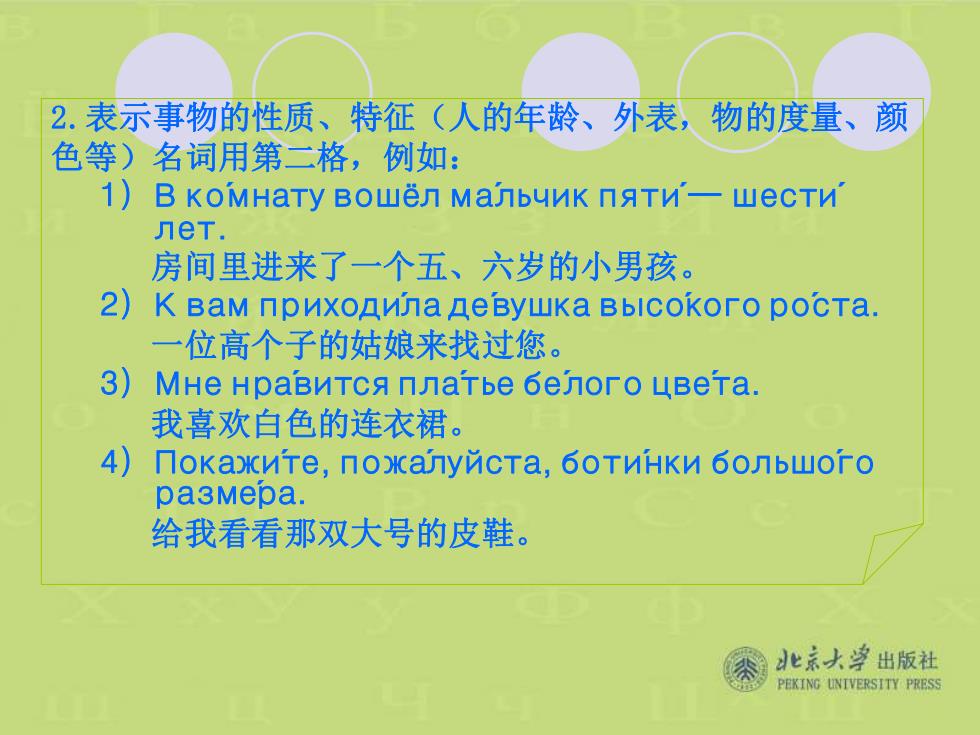 2. 表示事物的性质、特征（人的年龄、外表，物的度量、颜色等）名词用第二格，例如：

1) В ко́мнату вошёл ма́льчик пяти́— шести́ лет.

房间里进来了一个五、六岁的小男孩。

2) К вам приходи́ла де́вушка высо́кого ро́ста.

一位高个子的姑娘来找过您。

3) Мне нра́вится пла́тье бе́лого цве́та.

我喜欢白色的连衣裙。

4) Покажи́те, пожа́луйста, боти́нки большо́го разме́ра.

给我看看那双大号的皮鞋。

北京大学出版社
PEKING UNIVERSITY PRESS